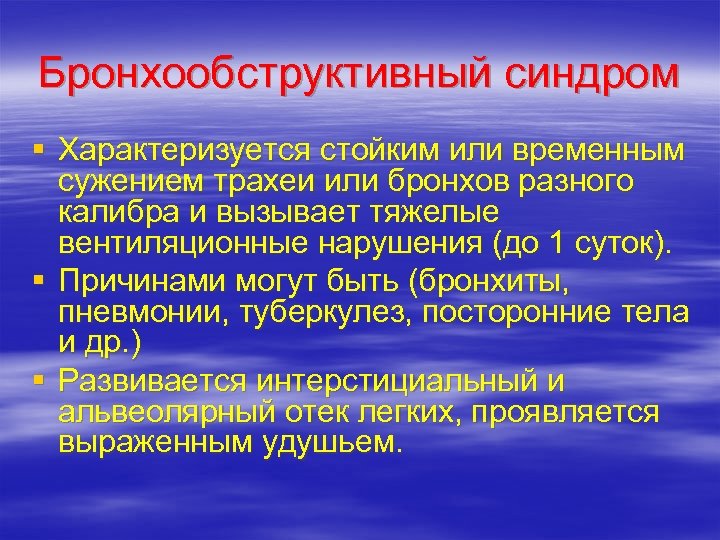 Бронхообструктивный синдром

▪ Характеризуется стойким или временным сужением трахеи или бронхов разного калибра и вызывает тяжелые вентиляционные нарушения (до 1 суток).
▪ Причинами могут быть (бронхиты, пневмонии, туберкулез, посторонние тела и др.)
▪ Развивается интерстициальный и альвеолярный отек легких, проявляется выраженным удушьем.